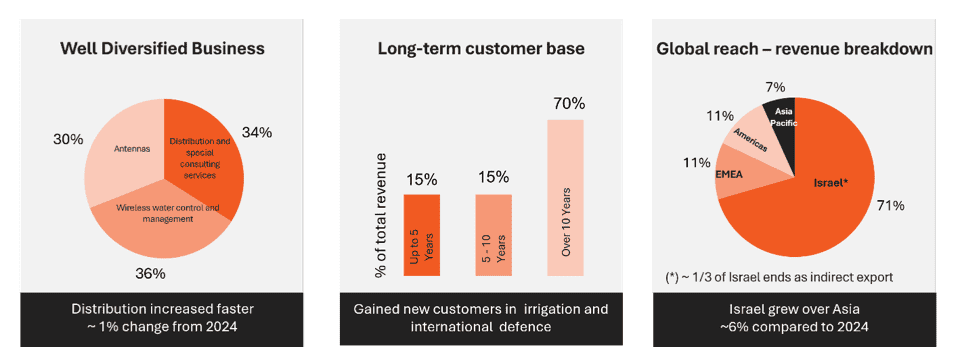 Well Diversified Business

30%

Antennas

Distribution and special consulting services

34%

Wireless water control and management

36%

Distribution increased faster
~ 1% change from 2024

Long-term customer base

% of total revenue

15%

Up to 5 Years

15%

5 - 10 Years

70%

Over 10 Years

Gained new customers in irrigation and international defence

Global reach – revenue breakdown

7%

Asia Pacific

11%

Americas

11%

EMEA

Israel*

71%

(*) ~ 1/3 of Israel ends as indirect export

Israel grew over Asia
~6% compared to 2024